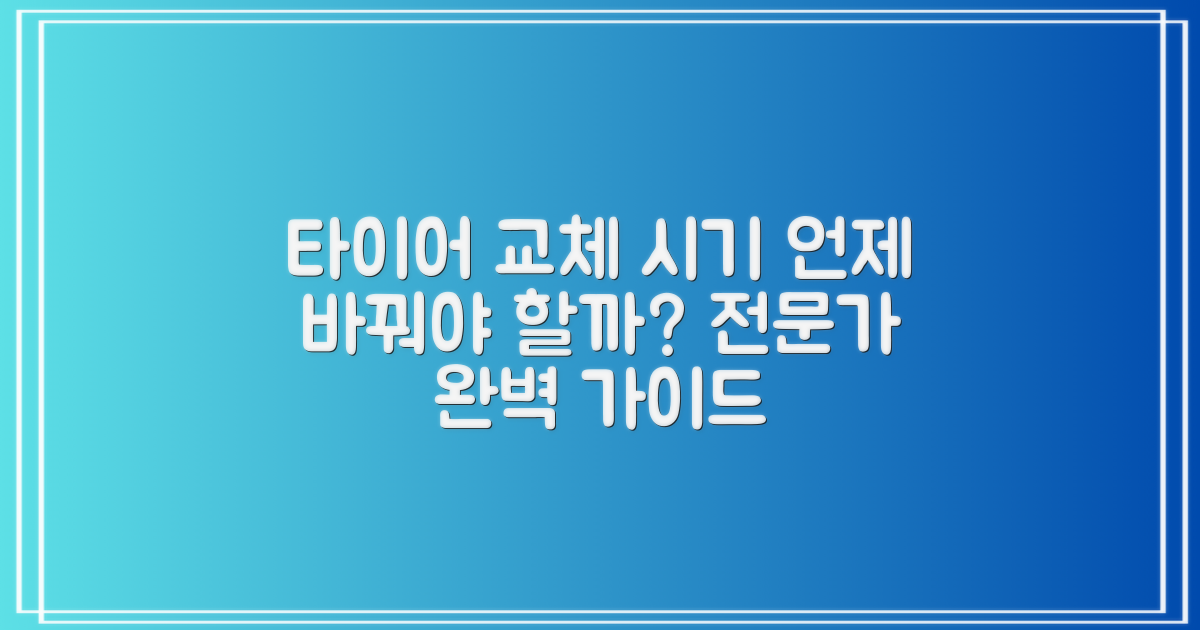 타이어 교체 시기 언제 바꿔야 할까? 전문가 완벽 가이드